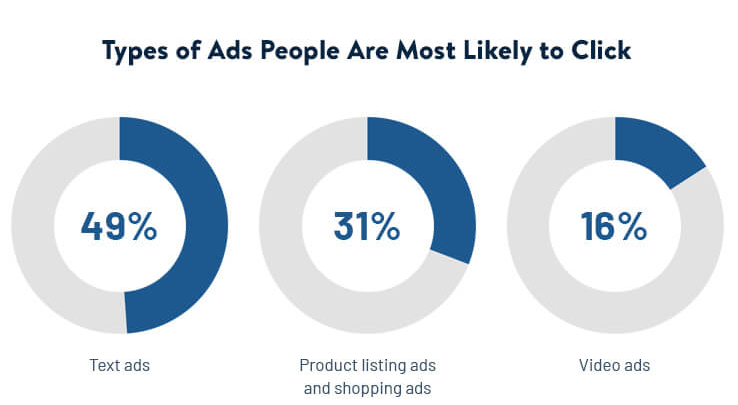 Types of Ads People Are Most Likely to Click

49%

Text ads

31%

Product listing ads and shopping ads

16%

Video ads